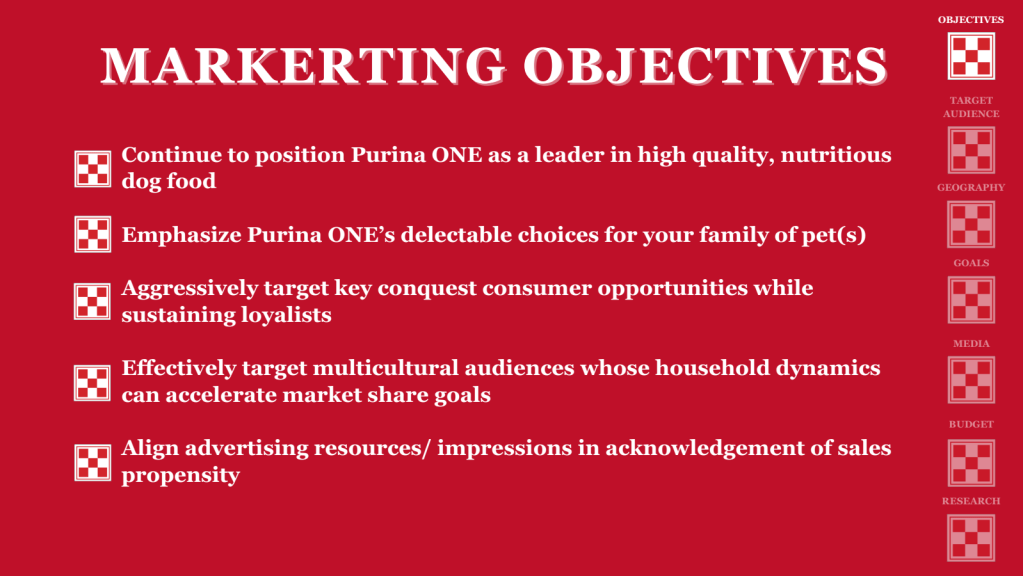 MARKERTING OBJECTIVES

Continue to position Purina ONE as a leader in high quality, nutritious dog food

Emphasize Purina ONE's delectable choices for your family of pet(s)

Aggressively target key conquest consumer opportunities while sustaining loyalists

Effectively target multicultural audiences whose household dynamics can accelerate market share goals

Align advertising resources/ impressions in acknowledgement of sales propensity

OBJECTIVES

TARGET AUDIENCE

GEOGRAPHY

GOALS

MEDIA

BUDGET

RESEARCH